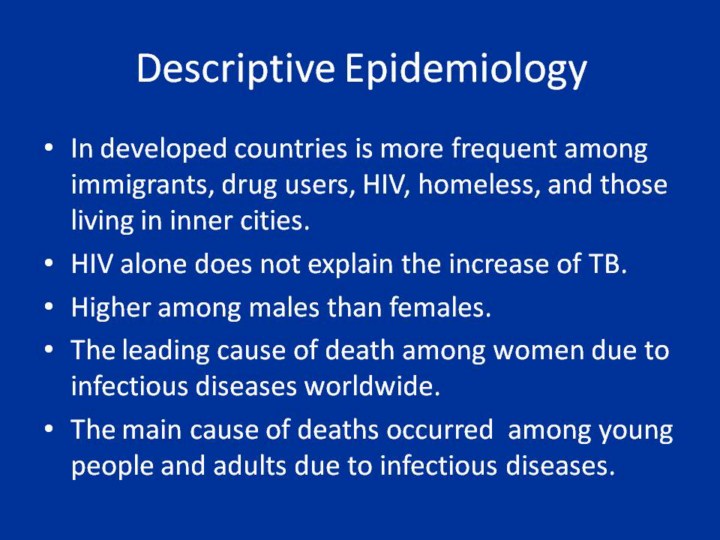 Descriptive Epidemiology

• In developed countries is more frequent among immigrants, drug users, HIV, homeless, and those living in inner cities.
• HIV alone does not explain the increase of TB.
• Higher among males than females.
• The leading cause of death among women due to infectious diseases worldwide.
• The main cause of deaths occurred among young people and adults due to infectious diseases.